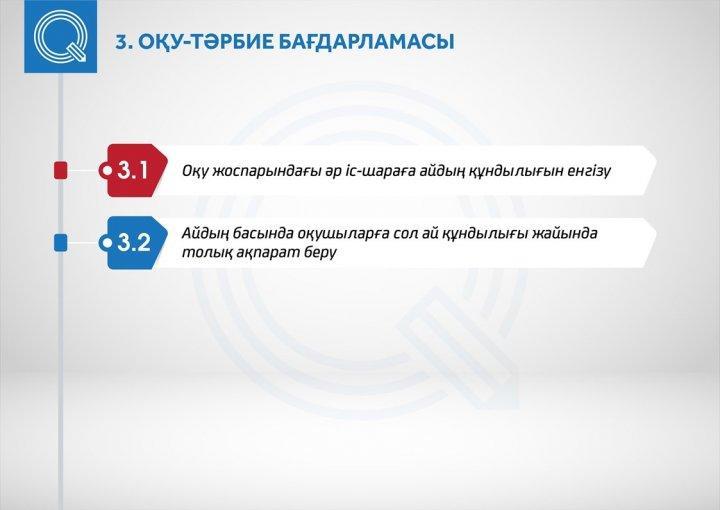 3. ОҚУ-ТӘРБИЕ БАҒДАРЛАМАСЫ

3.1 Оқу жоспарындағы әр іс-шараға айдың құндылығын енгізу

3.2 Айдың басында оқушыларға сол ай құндылығы жайында толық ақпарат беру